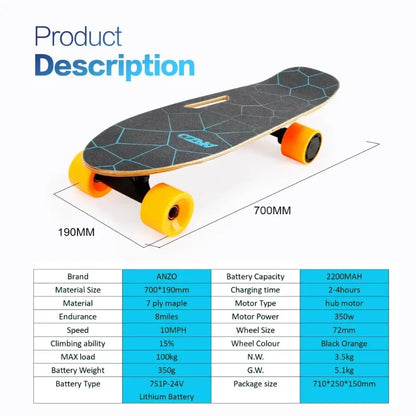 Product
Description

ANZO

700MM

190MM

| Brand | ANZO | Battery Capacity | 2200MAH |
|---|---|---|---|
| Material Size | 700*190mm | Charging time | 2-4hours |
| Material | 7 ply maple | Motor Type | hub motor |
| Endurance | 8miles | Motor Power | 350w |
| Speed | 10MPH | Wheel Size | 72mm |
| Climbing ability | 15% | Wheel Colour | Black Orange |
| MAX load | 100kg | N.W. | 3.5kg |
| Battery Weight | 350g | G.W. | 5.1kg |
| Battery Type | 7S1P-24V Lithium Battery | Package size | 710*250*150mm |